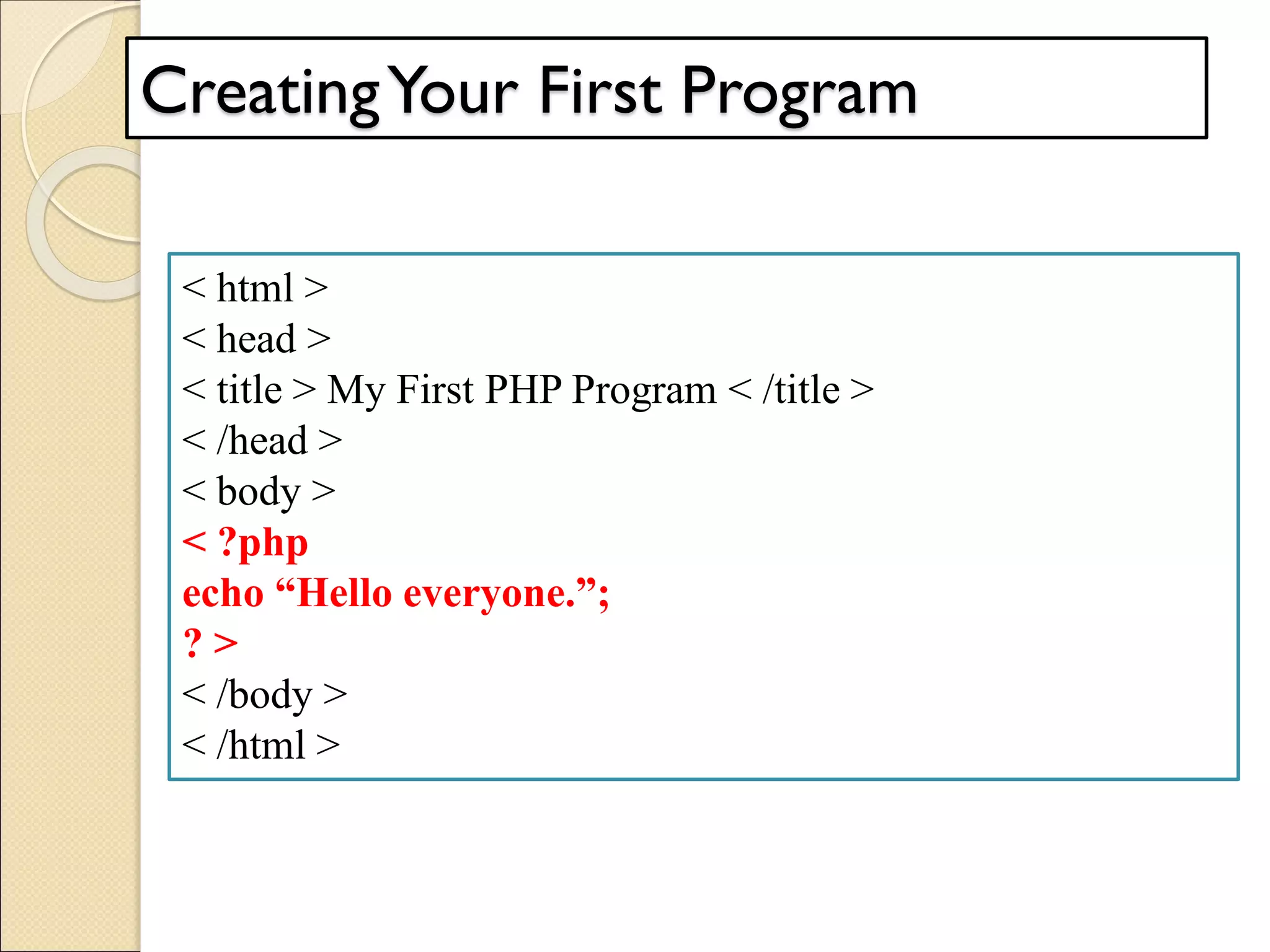 Creating Your First Program

< html >
< head >
< title > My First PHP Program < /title >
< /head >
< body >
< ?php
echo “Hello everyone.”;
? >
< /body >
< /html >